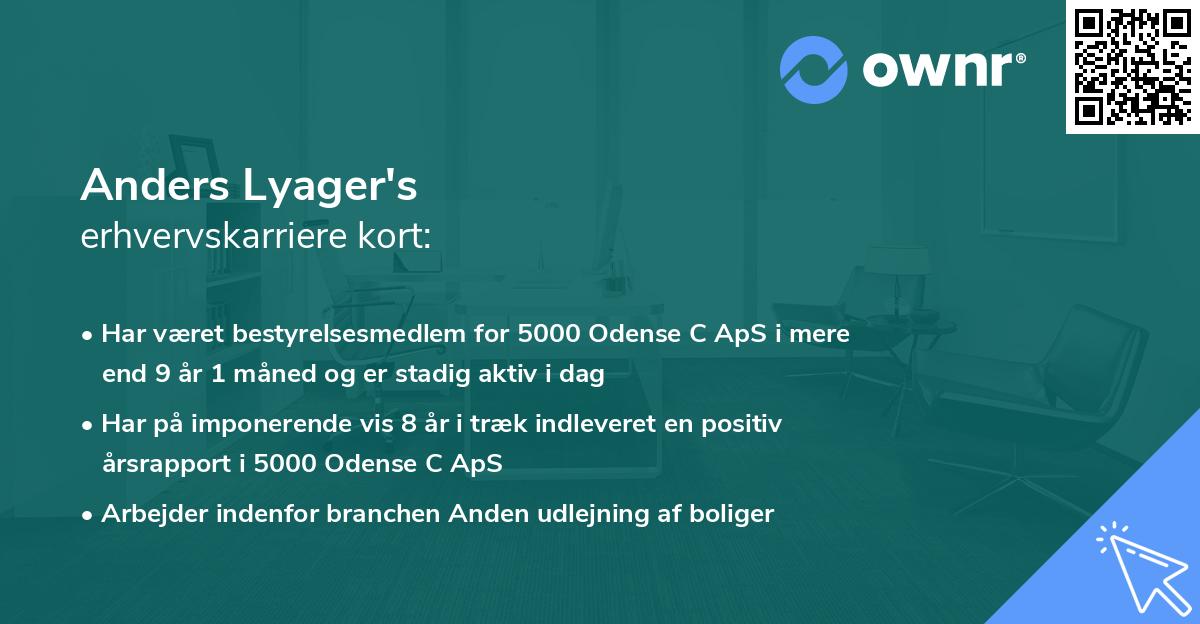 ownr®

Anders Lyager's
erhvervskarriere kort:

• Har været bestyrelsesmedlem for 5000 Odense C ApS i mere end 9 år 1 måned og er stadig aktiv i dag

• Har på imponerende vis 8 år i træk indleveret en positiv årsrapport i 5000 Odense C ApS

• Arbejder indenfor branchen Anden udlejning af boliger